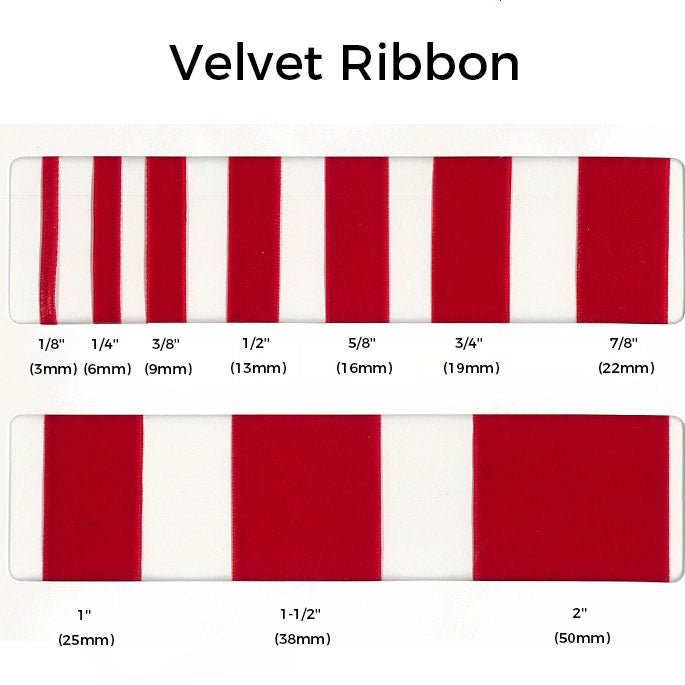 Velvet Ribbon

1/8"
(3mm)

1/4"
(6mm)

3/8"
(9mm)

1/2"
(13mm)

5/8"
(16mm)

3/4"
(19mm)

7/8"
(22mm)

1"
(25mm)

1-1/2"
(38mm)

2"
(50mm)